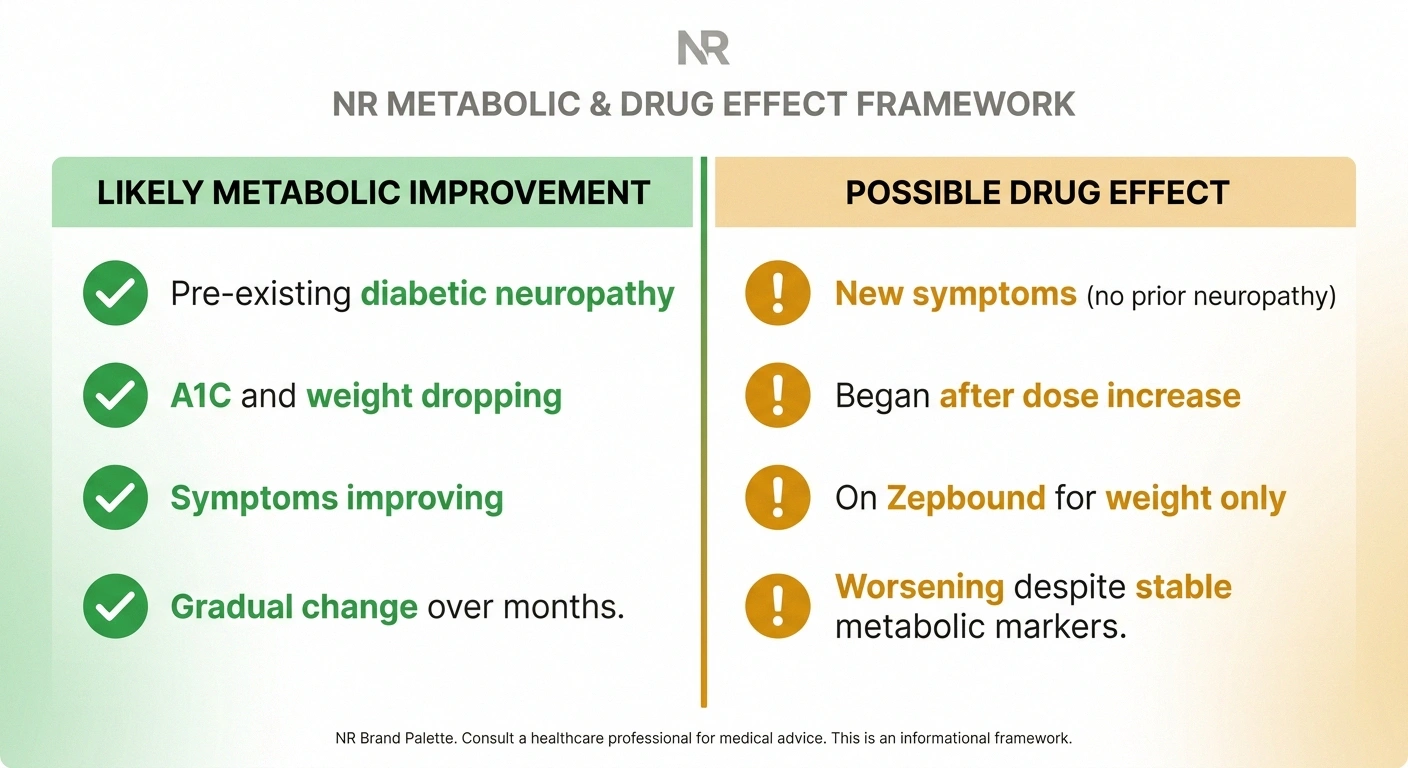 NR

NR METABOLIC & DRUG EFFECT FRAMEWORK

LIKELY METABOLIC IMPROVEMENT

Pre-existing diabetic neuropathy

A1C and weight dropping

Symptoms improving

Gradual change over months.

POSSIBLE DRUG EFFECT

New symptoms (no prior neuropathy)

Began after dose increase

On Zepbound for weight only

Worsening despite stable metabolic markers.

NR Brand Palette. Consult a healthcare professional for medical advice. This is an informational framework.